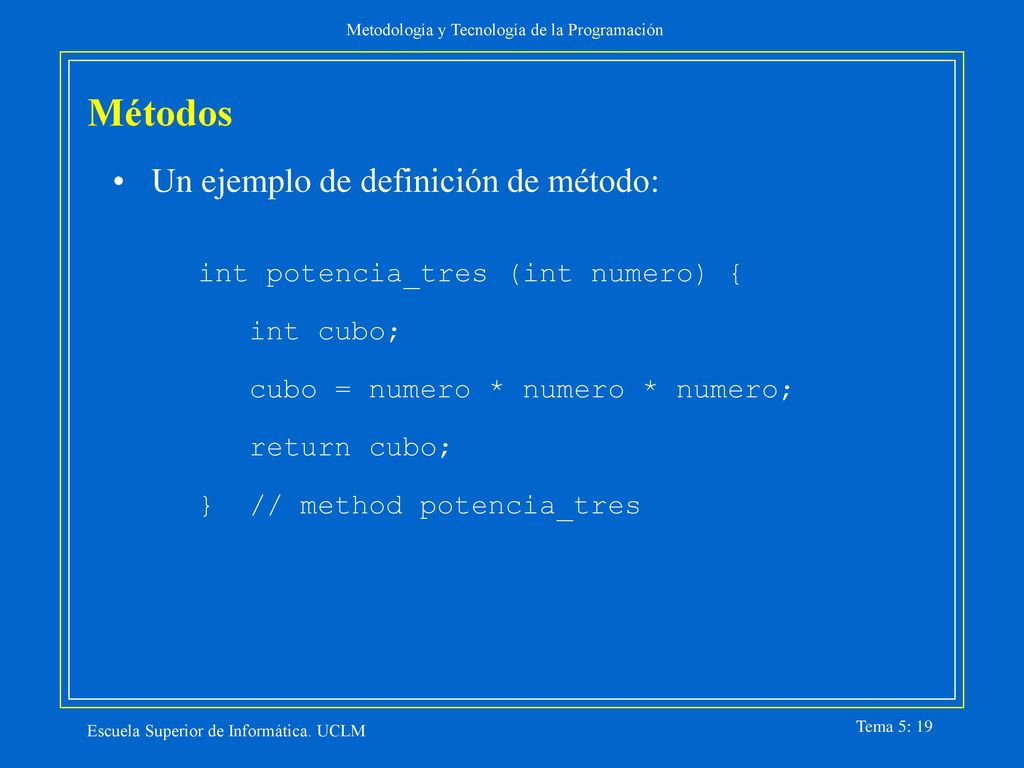 Metodología y Tecnología de la Programación

Métodos

• Un ejemplo de definición de método:

int potencia_tres (int numero) {
   int cubo;
   cubo = numero * numero * numero;
   return cubo;
}  // method potencia_tres

Escuela Superior de Informática. UCLM

Tema 5: 19